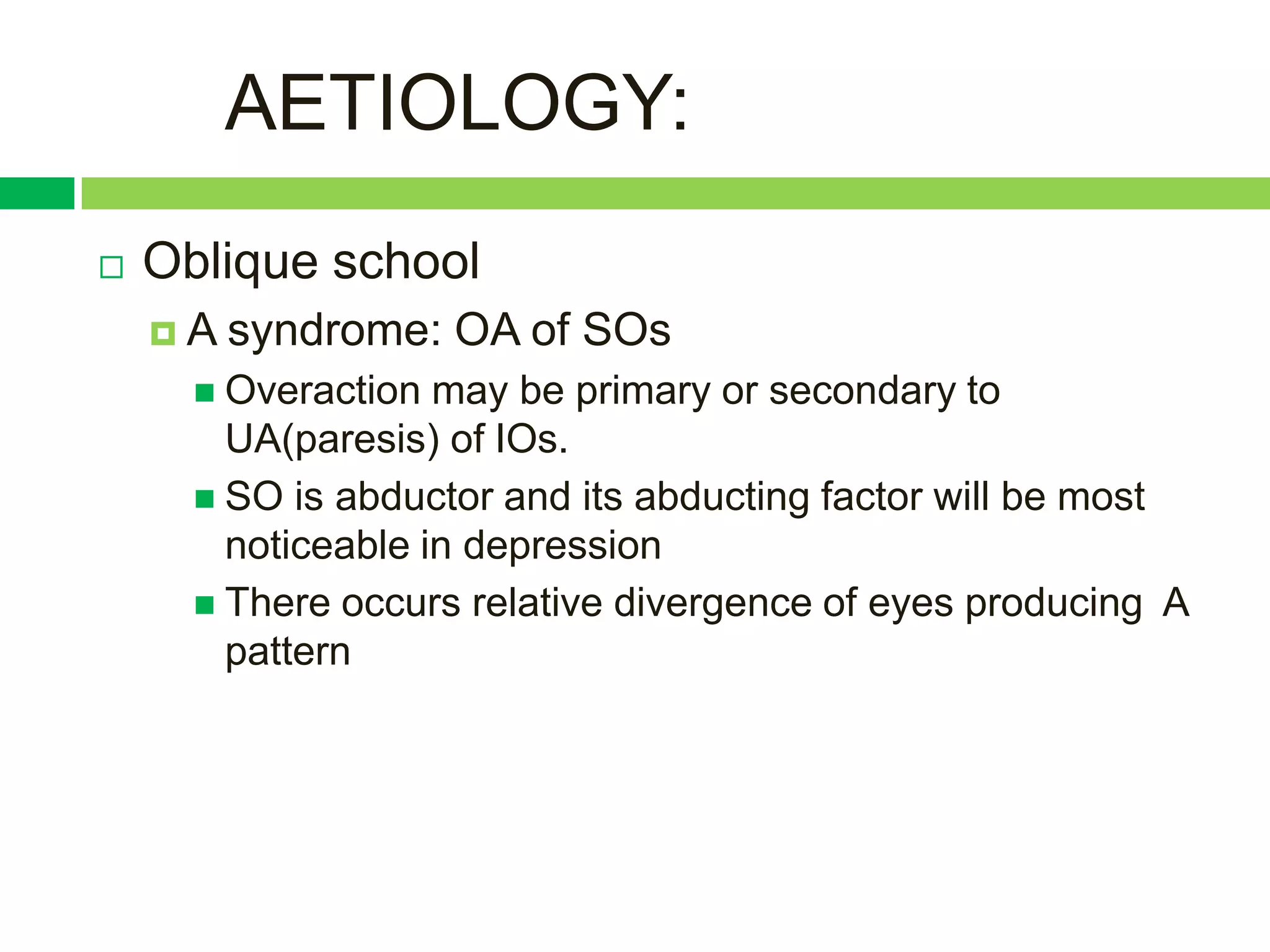 AETIOLOGY:

Oblique school

A syndrome: OA of SOs

Overaction may be primary or secondary to UA(paresis) of IOs.

SO is abductor and its abducting factor will be most noticeable in depression

There occurs relative divergence of eyes producing A pattern